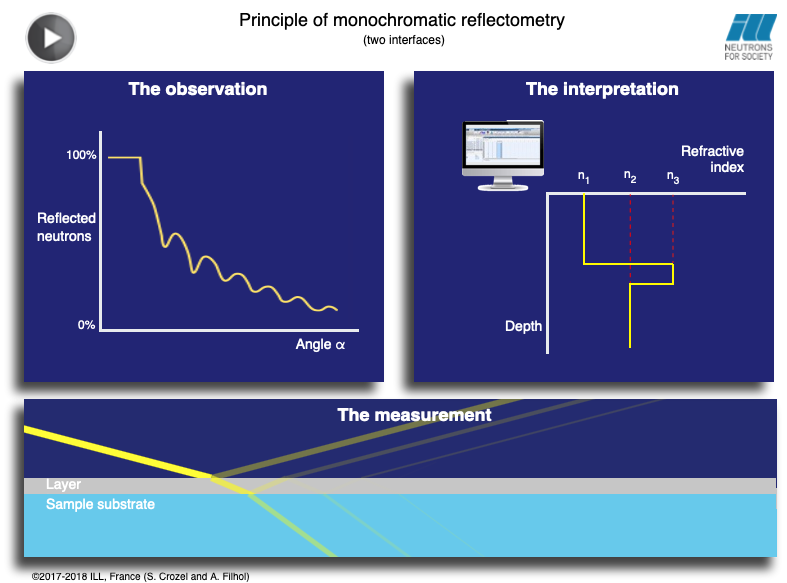 Principle of monochromatic reflectometry
(two interfaces)

ILL
NEUTRONS FOR SOCIETY

The observation

100%

Reflected neutrons

0%

Angle $\alpha$

The interpretation

Refractive index

$n_1$ $n_2$ $n_3$

Depth

The measurement

Layer

Sample substrate

©2017-2018 ILL, France (S. Crozel and A. Filhol)